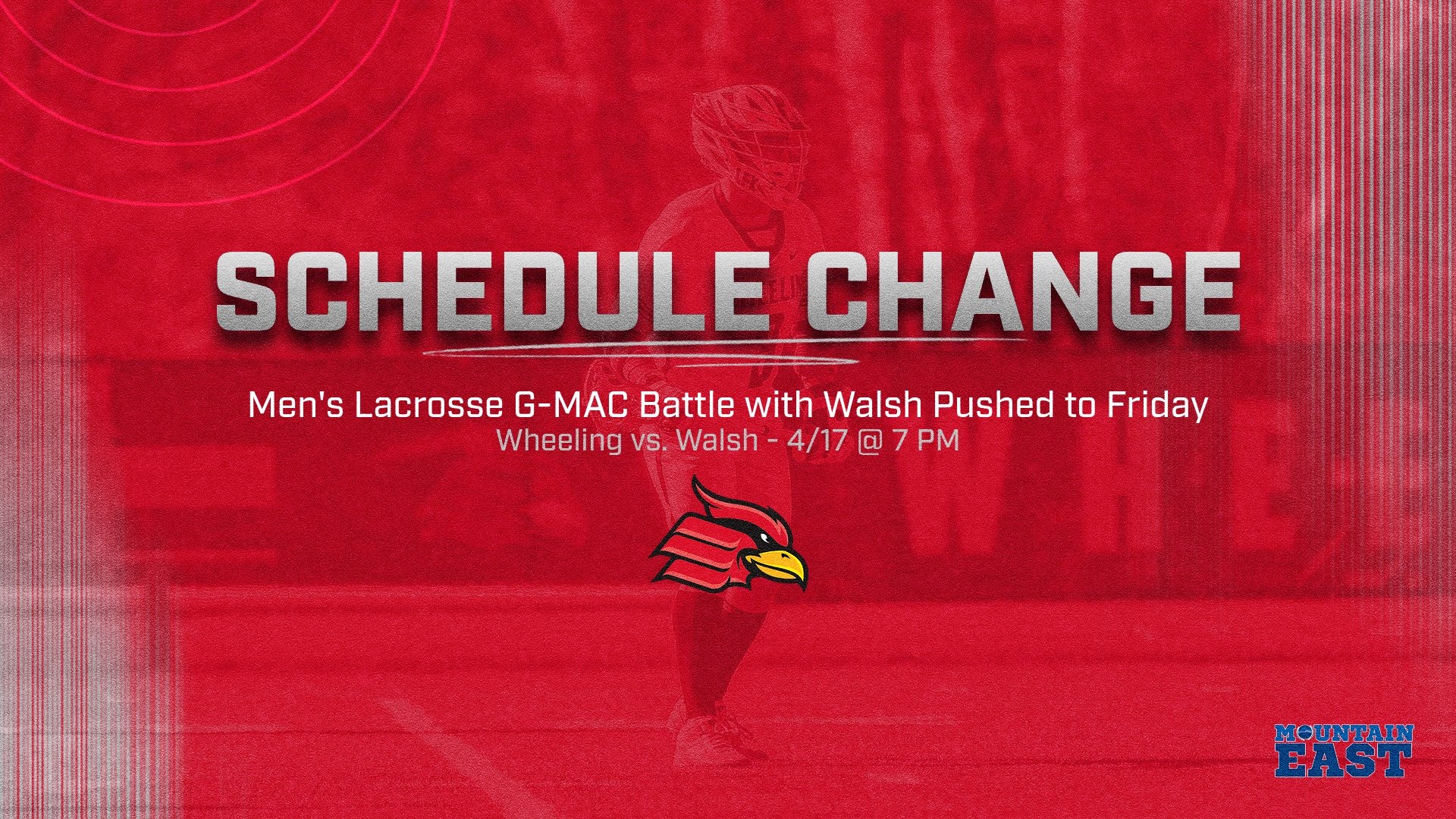 SCHEDULE CHANGE

Men's Lacrosse G-MAC Battle with Walsh Pushed to Friday
Wheeling vs. Walsh - 4/17 @ 7 PM

MOUNTAIN EAST